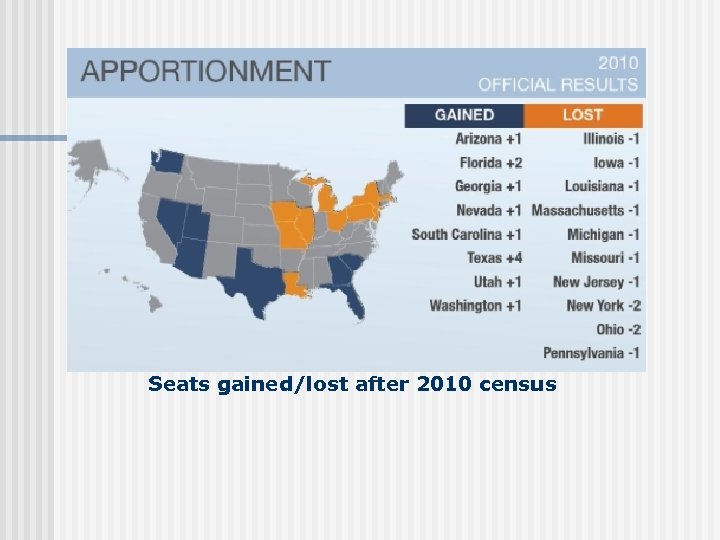 APPORTIONMENT

2010
OFFICIAL RESULTS

| GAINED | LOST |
|---|---|
| Arizona +1 | Illinois -1 |
| Florida +2 | Iowa -1 |
| Georgia +1 | Louisiana -1 |
| Nevada +1 | Massachusetts -1 |
| South Carolina +1 | Michigan -1 |
| Texas +4 | Missouri -1 |
| Utah +1 | New Jersey -1 |
| Washington +1 | New York -2 |
| | Ohio -2 |
| | Pennsylvania -1 |

Seats gained/lost after 2010 census